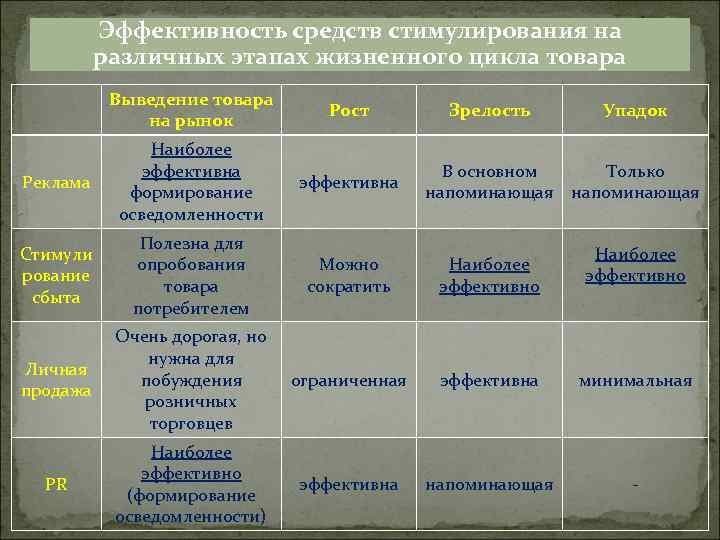 Эффективность средств стимулирования на различных этапах жизненного цикла товара

| | Выведение товара на рынок | Рост | Зрелость | Упадок |
|---|---|---|---|---|
| Реклама | Наиболее эффективна формирование осведомленности | эффективна | В основном напоминающая | Только напоминающая |
| Стимулирование сбыта | Полезна для опробования товара потребителем | Можно сократить | Наиболее эффективно | Наиболее эффективно |
| Личная продажа | Очень дорогая, но нужна для побуждения розничных торговцев | ограниченная | эффективна | минимальная |
| PR | Наиболее эффективно (формирование осведомленности) | эффективна | напоминающая | - |